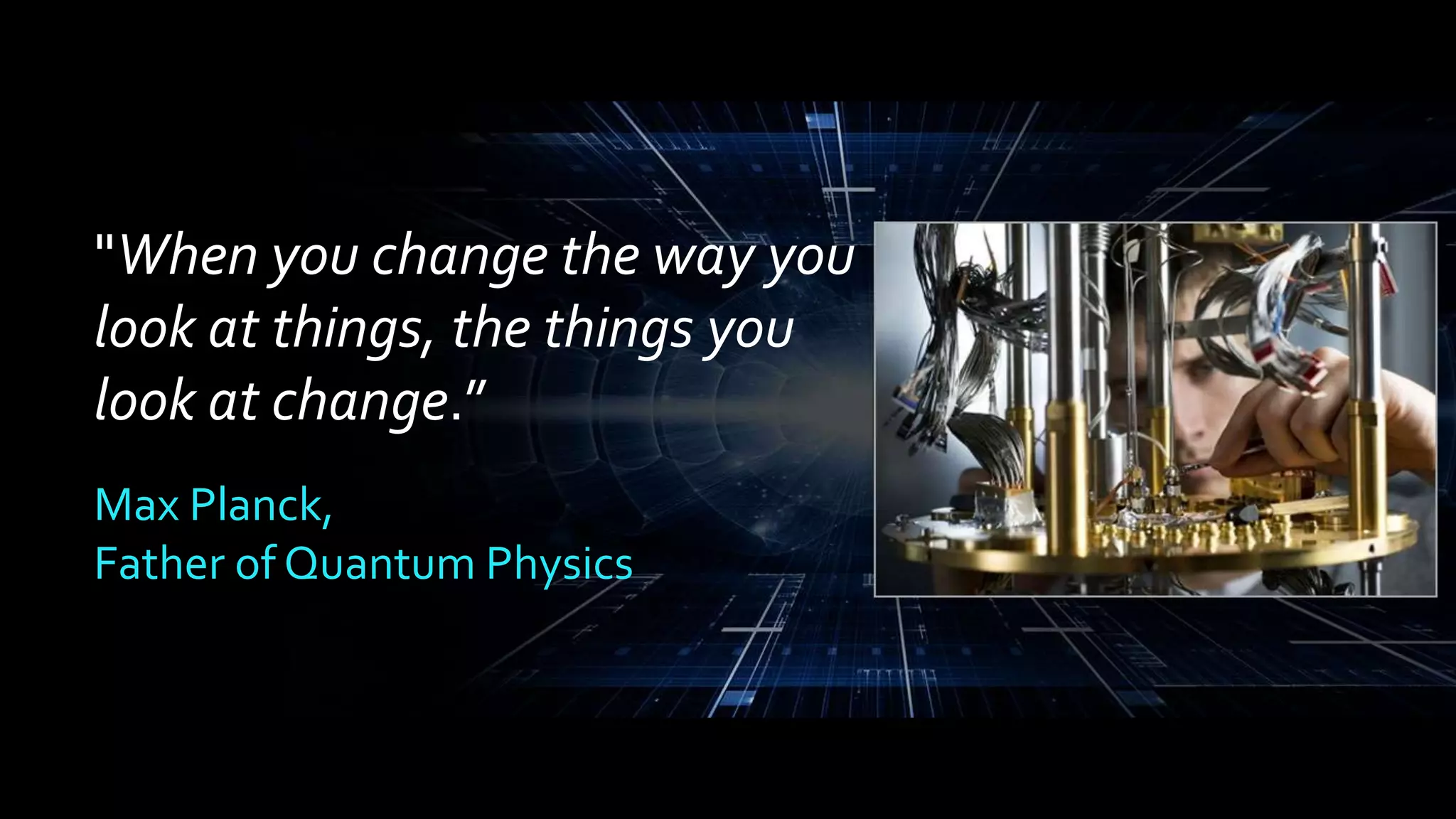 "When you change the way you look at things, the things you look at change."

Max Planck,
Father of Quantum Physics